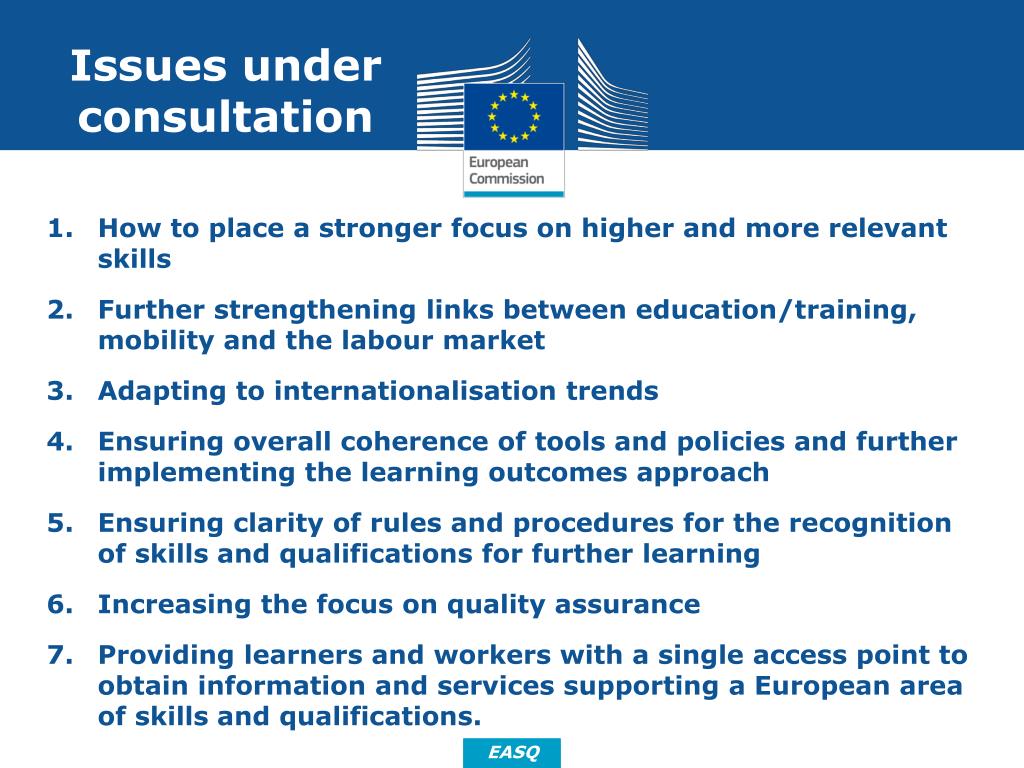 Issues under consultation

European Commission

1. How to place a stronger focus on higher and more relevant skills
2. Further strengthening links between education/training, mobility and the labour market
3. Adapting to internationalisation trends
4. Ensuring overall coherence of tools and policies and further implementing the learning outcomes approach
5. Ensuring clarity of rules and procedures for the recognition of skills and qualifications for further learning
6. Increasing the focus on quality assurance
7. Providing learners and workers with a single access point to obtain information and services supporting a European area of skills and qualifications.

EASQ